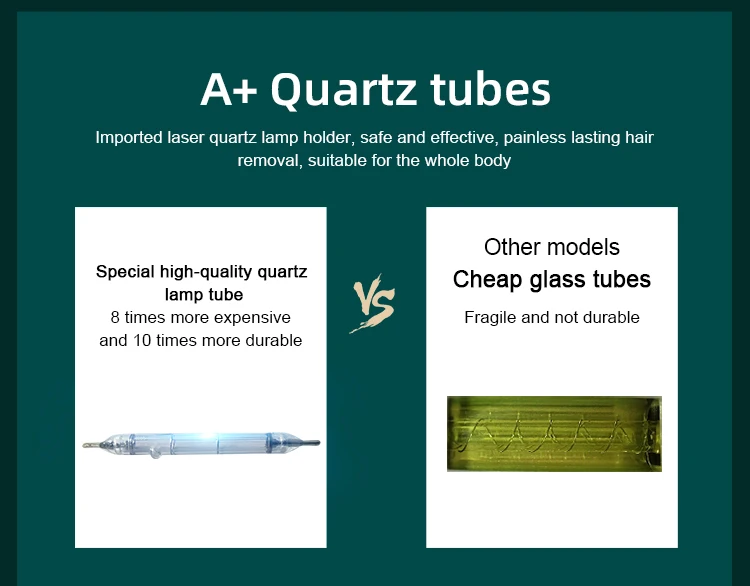 A+ Quartz tubes

Imported laser quartz lamp holder, safe and effective, painless lasting hair removal, suitable for the whole body

Special high-quality quartz lamp tube
8 times more expensive and 10 times more durable

VS

Other models
Cheap glass tubes
Fragile and not durable